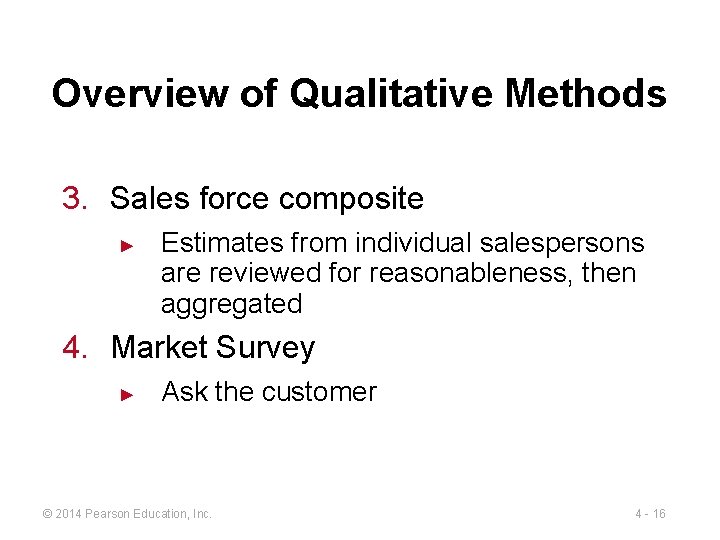 Overview of Qualitative Methods

3. Sales force composite

► Estimates from individual salespersons are reviewed for reasonableness, then aggregated

4. Market Survey

► Ask the customer

© 2014 Pearson Education, Inc.

4 - 16